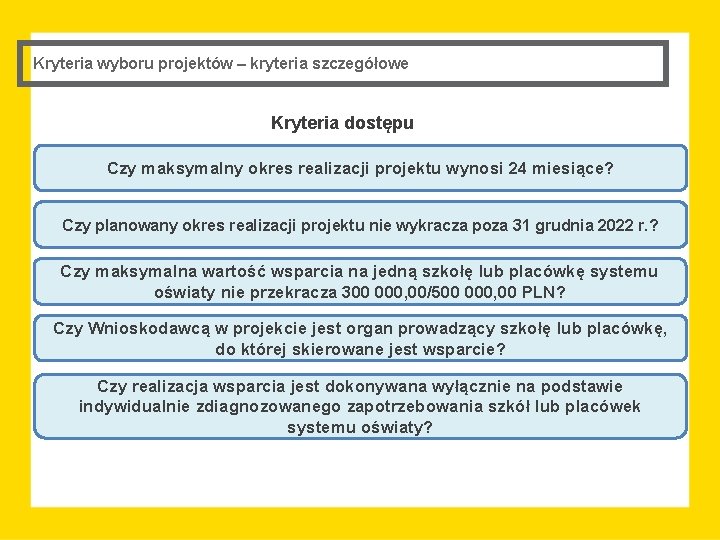 Kryteria wyboru projektów – kryteria szczegółowe

Kryteria dostępu

Czy maksymalny okres realizacji projektu wynosi 24 miesiące?

Czy planowany okres realizacji projektu nie wykracza poza 31 grudnia 2022 r.?

Czy maksymalna wartość wsparcia na jedną szkołę lub placówkę systemu oświaty nie przekracza 300 000,00/500 000,00 PLN?

Czy Wnioskodawcą w projekcie jest organ prowadzący szkołę lub placówkę, do której skierowane jest wsparcie?

Czy realizacja wsparcia jest dokonywana wyłącznie na podstawie indywidualnie zdiagnozowanego zapotrzebowania szkół lub placówek systemu oświaty?